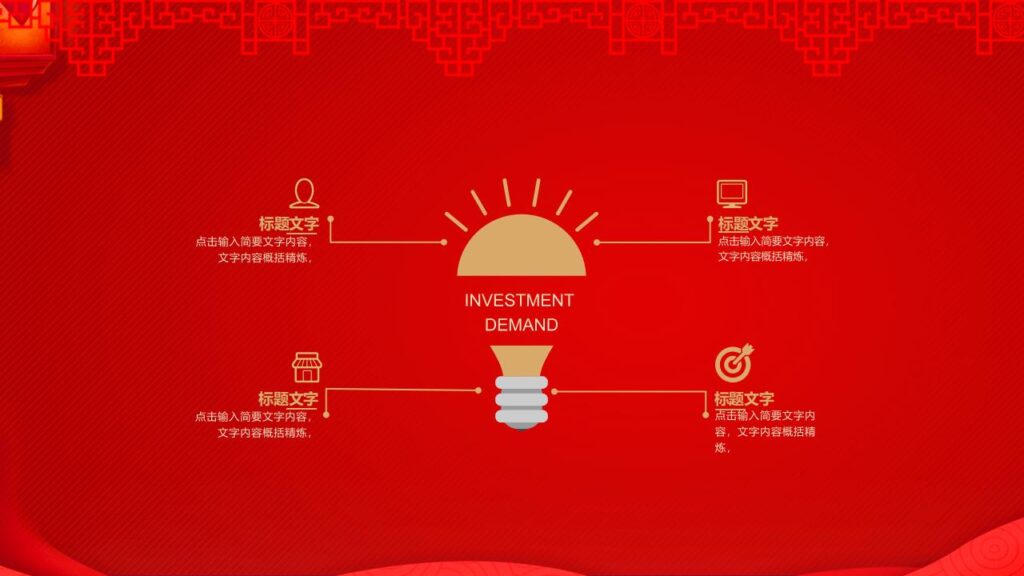 标题文字
点击输入简要文字内容，文字内容概括精炼，

标题文字
点击输入简要文字内容，文字内容概括精炼，

INVESTMENT DEMAND

标题文字
点击输入简要文字内容，文字内容概括精炼，

标题文字
点击输入简要文字内容，文字内容概括精炼，